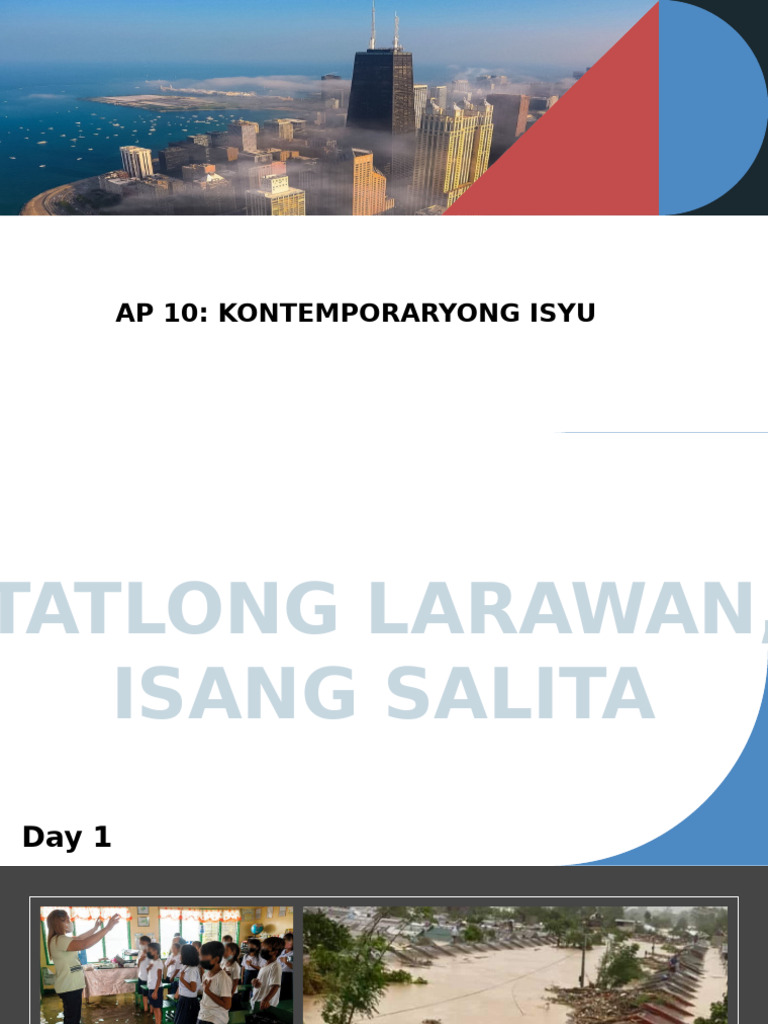 AP 10: KONTEMPORARYONG ISYU

TATLONG LARAWAN, ISANG SALITA

Day 1